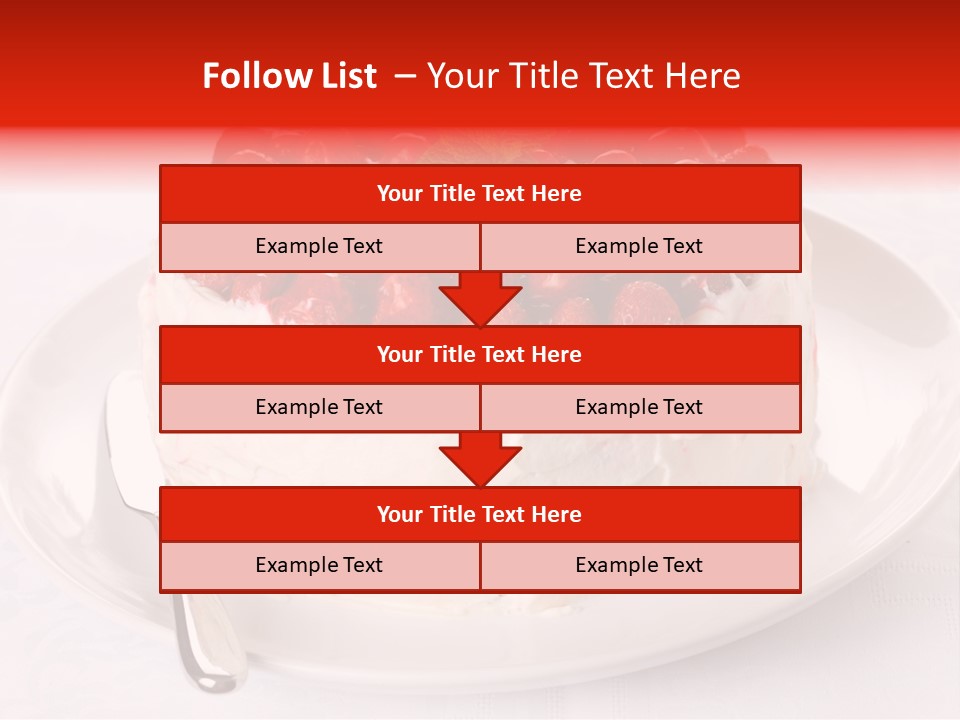 Follow List – Your Title Text Here

| Your Title Text Here | |
|---|---|
| Example Text | Example Text |

| Your Title Text Here | |
|---|---|
| Example Text | Example Text |

| Your Title Text Here | |
|---|---|
| Example Text | Example Text |